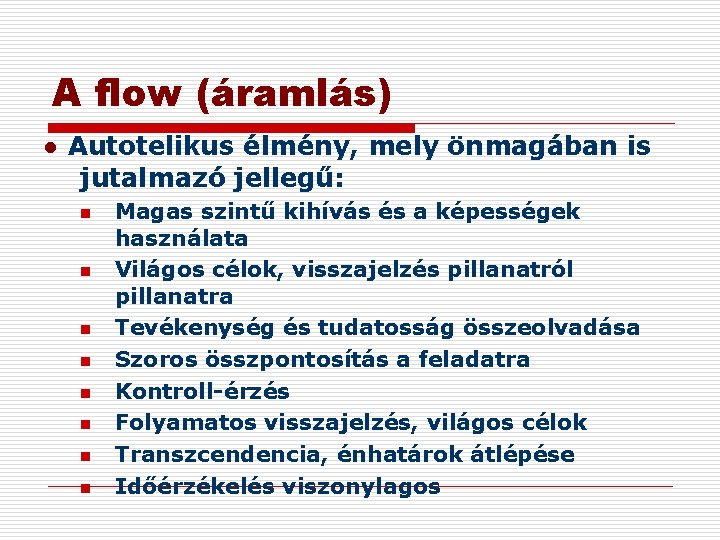 A flow (áramlás)

- Autotelikus élmény, mely önmagában is jutalmazó jellegű:
  - Magas szintű kihívás és a képességek használata
  - Világos célok, visszajelzés pillanatról pillanatra
  - Tevékenység és tudatosság összeolvadása
  - Szoros összpontosítás a feladatra
  - Kontroll-érzés
  - Folyamatos visszajelzés, világos célok
  - Transzcendencia, énhatárok átlépése
  - Időérzékelés viszonylagos